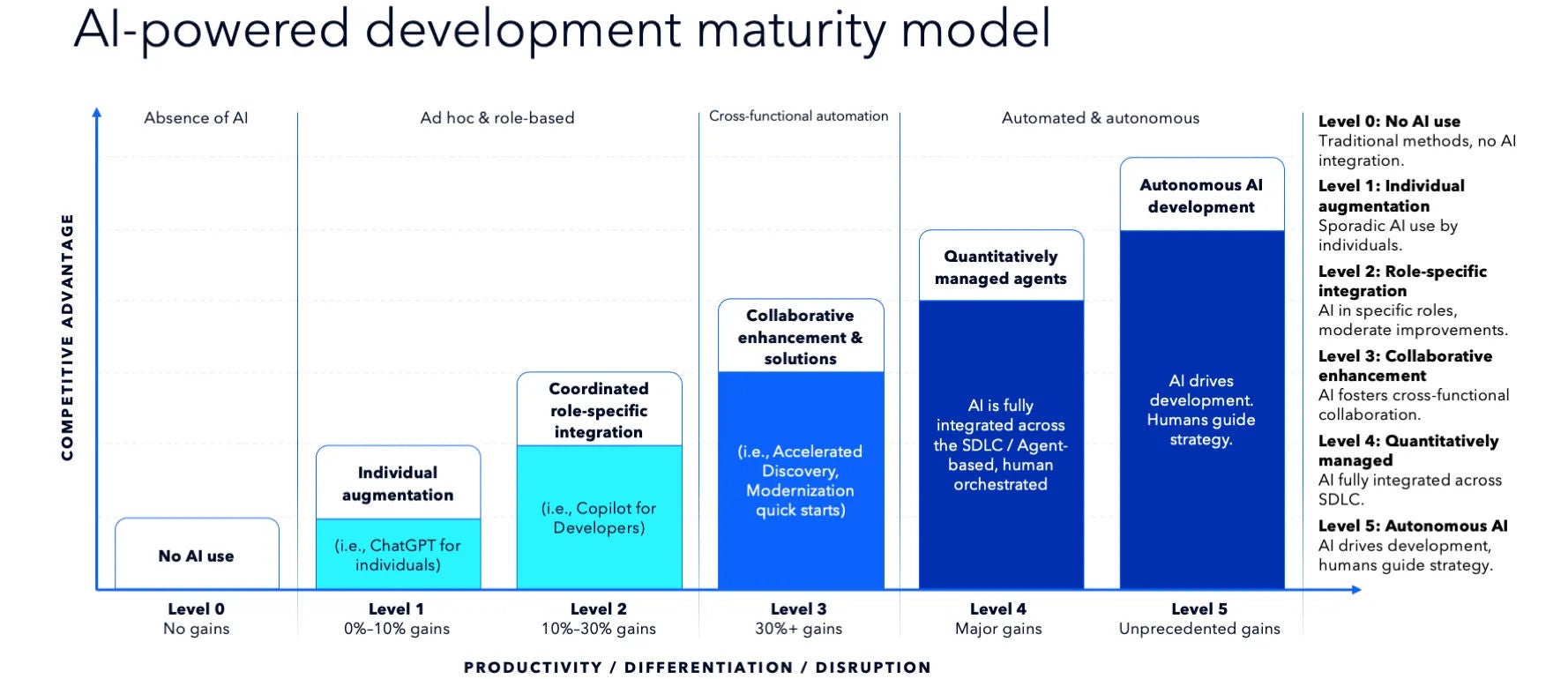 AI-powered development maturity model

COMPETITIVE ADVANTAGE

Absence of AI

Ad hoc & role-based

Cross-functional automation

Automated & autonomous

No AI use

Individual augmentation

(i.e., ChatGPT for individuals)

Coordinated role-specific integration

(i.e., Copilot for Developers)

Collaborative enhancement & solutions

(i.e., Accelerated Discovery, Modernization quick starts)

Quantitatively managed agents

AI is fully integrated across the SDLC / Agent-based, human orchestrated

Autonomous AI development

AI drives development. Humans guide strategy.

Level 0
No gains

Level 1
0%-10% gains

Level 2
10%-30% gains

Level 3
30%+ gains

Level 4
Major gains

Level 5
Unprecedented gains

PRODUCTIVITY / DIFFERENTIATION / DISRUPTION

Level 0: No AI use
Traditional methods, no AI integration.

Level 1: Individual augmentation
Sporadic AI use by individuals.

Level 2: Role-specific integration
AI in specific roles, moderate improvements.

Level 3: Collaborative enhancement
AI fosters cross-functional collaboration.

Level 4: Quantitatively managed
AI fully integrated across SDLC.

Level 5: Autonomous AI
AI drives development, humans guide strategy.